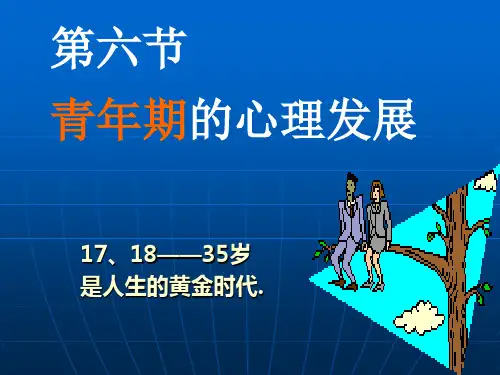 第六节
青年期的心理发展

17、18——35岁
是人生的黄金时代.